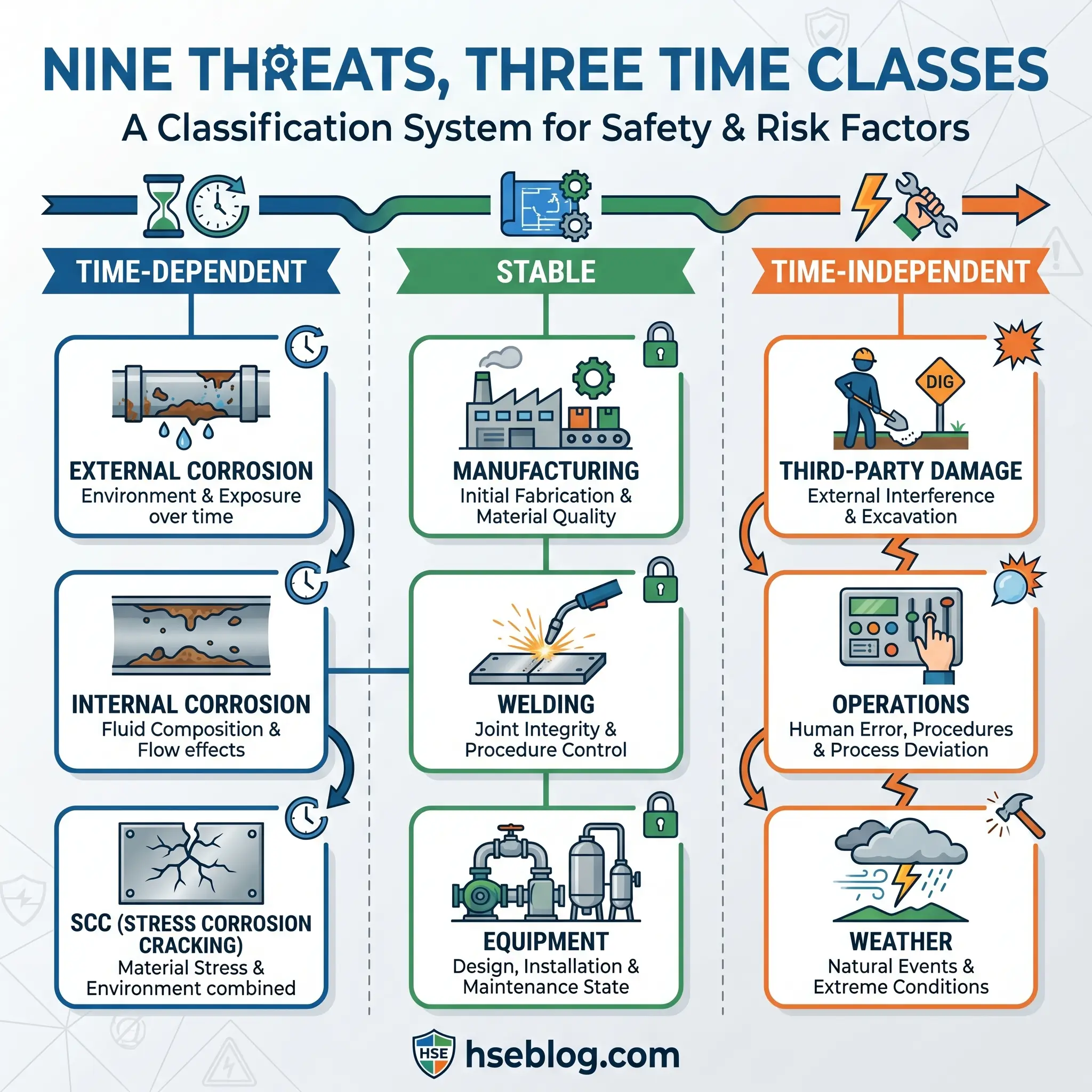 NINE THREATS, THREE TIME CLASSES

A Classification System for Safety & Risk Factors

TIME-DEPENDENT

EXTERNAL CORROSION
Environment & Exposure over time

INTERNAL CORROSION
Fluid Composition & Flow effects

SCC (STRESS CORROSION CRACKING)
Material Stress & Environment combined

STABLE

MANUFACTURING
Initial Fabrication & Material Quality

WELDING
Joint Integrity & Procedure Control

EQUIPMENT
Design, Installation & Maintenance State

TIME-INDEPENDENT

DIG

THIRD-PARTY DAMAGE
External Interference & Excavation

OPERATIONS
Human Error, Procedures & Process Deviation

WEATHER
Natural Events & Extreme Conditions

HSE hseblog.com